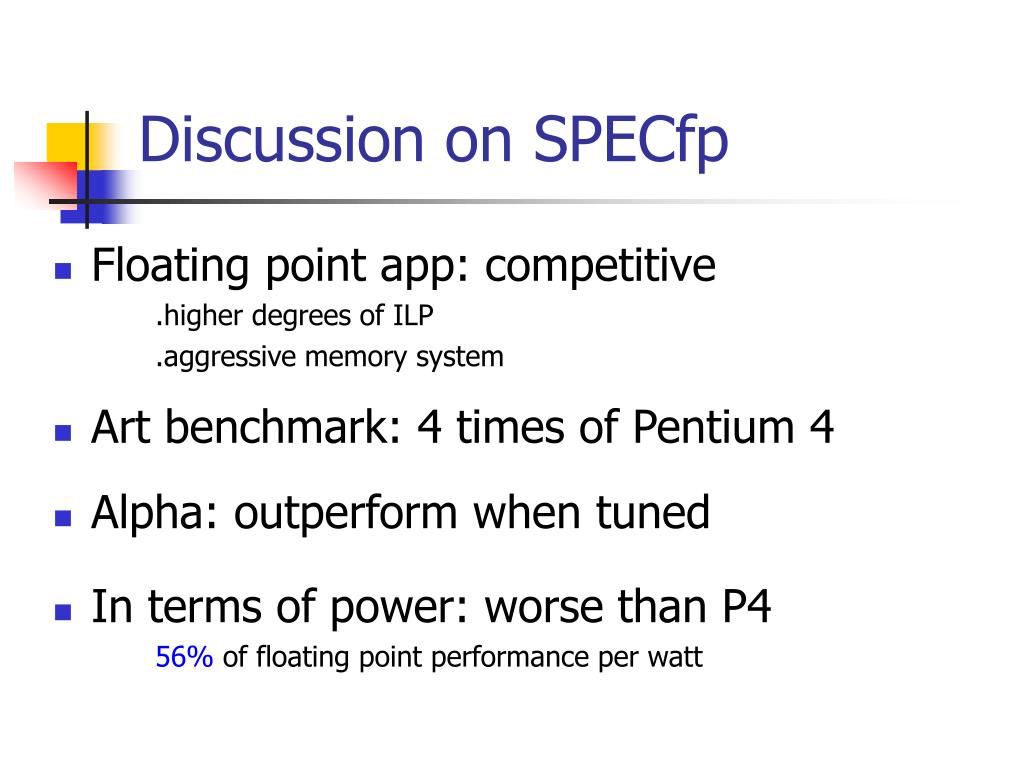 Discussion on SPECfp

Floating point app: competitive

.higher degrees of ILP

.aggressive memory system

Art benchmark: 4 times of Pentium 4

Alpha: outperform when tuned

In terms of power: worse than P4

56% of floating point performance per watt